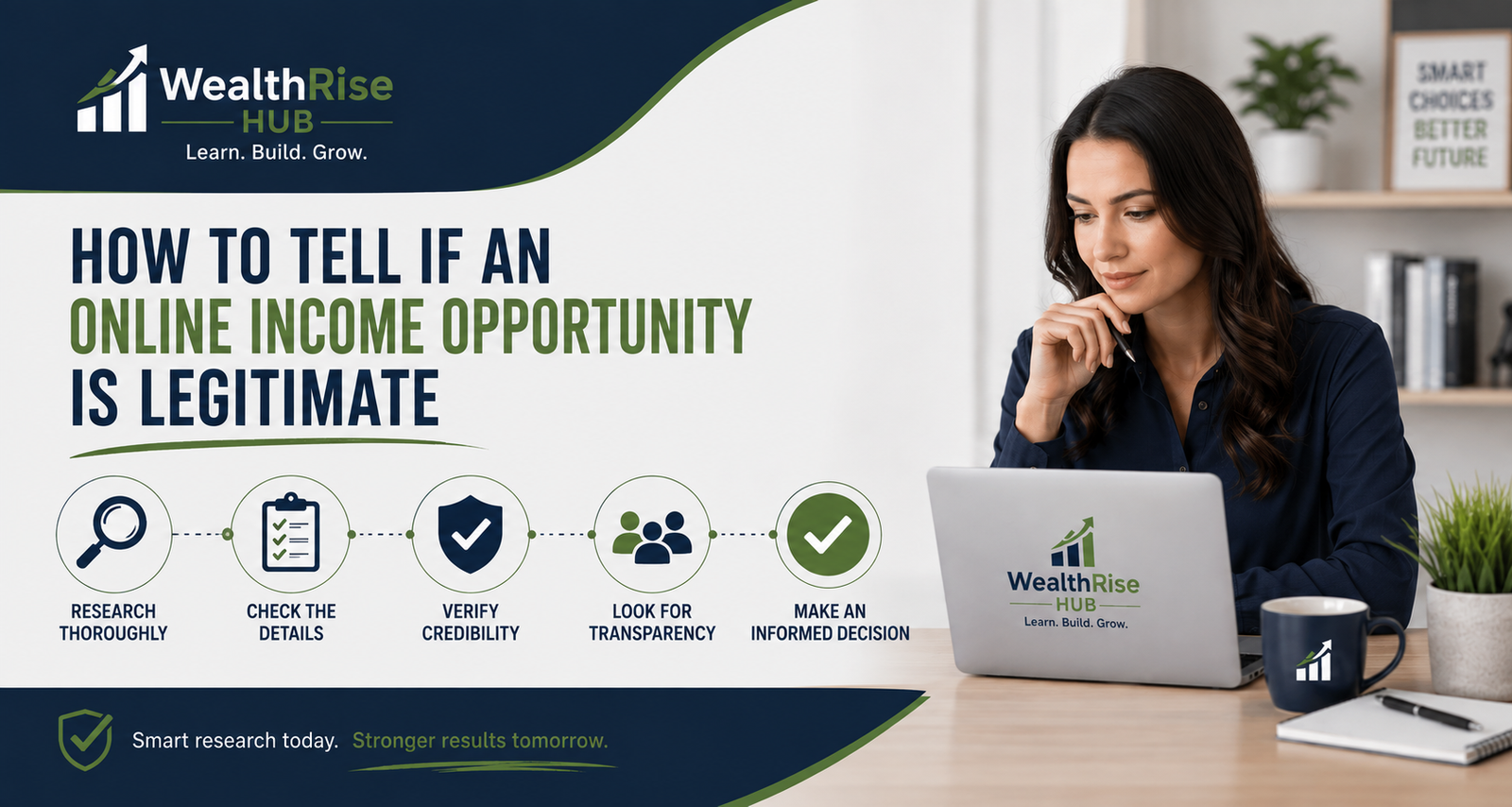 WealthRise HUB
Learn. Build. Grow.

HOW TO TELL IF AN ONLINE INCOME OPPORTUNITY IS LEGITIMATE

RESEARCH THOROUGHLY

CHECK THE DETAILS

VERIFY CREDIBILITY

LOOK FOR TRANSPARENCY

MAKE AN INFORMED DECISION

Smart research today. Stronger results tomorrow.

SMART CHOICES BETTER FUTURE

WealthRise HUB
Learn. Build. Grow.